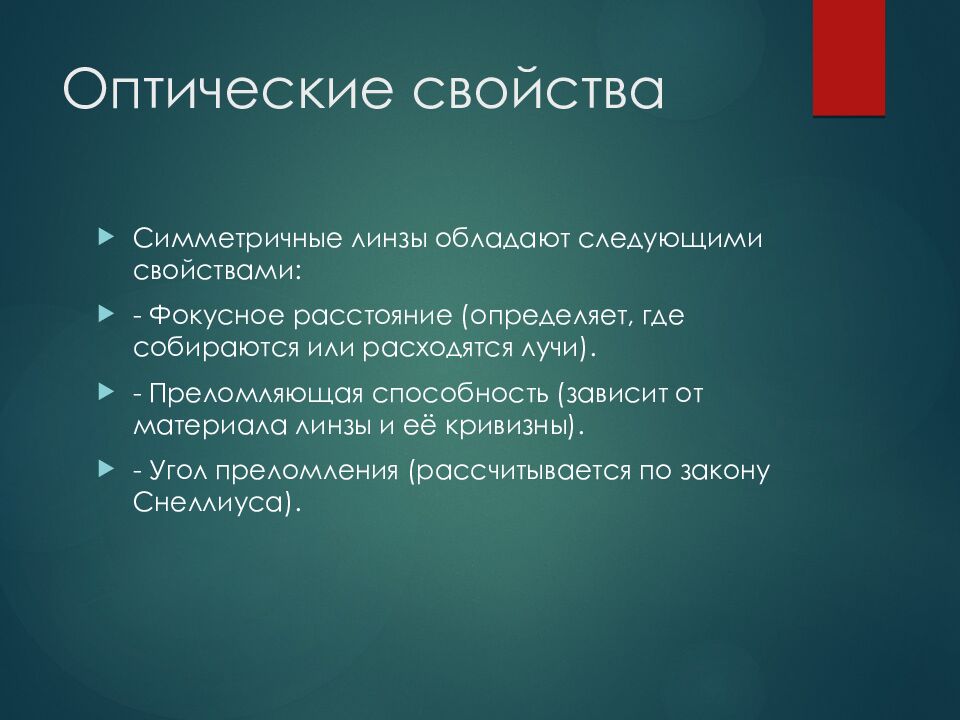 Оптические свойства

Симметричные линзы обладают следующими свойствами:

- Фокусное расстояние (определяет, где собираются или расходятся лучи).

- Преломляющая способность (зависит от материала линзы и её кривизны).

- Угол преломления (рассчитывается по закону Снеллиуса).